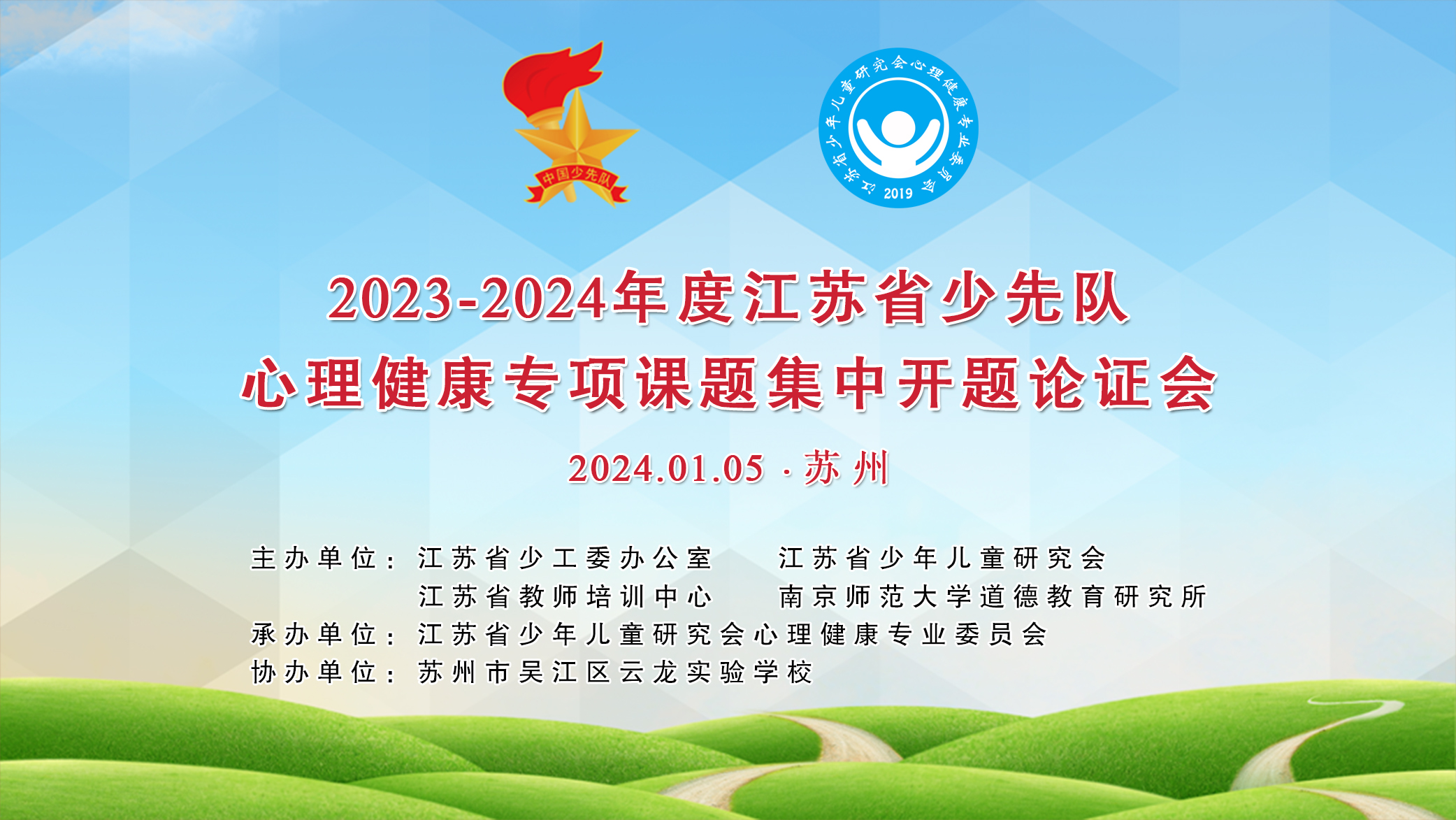 中国少先队

江苏省少年儿童研究会心理健康专业委员会
2019

2023-2024年度江苏省少先队
心理健康专项课题集中开题论证会

2024.01.05 · 苏州

主办单位：江苏省少工委办公室　江苏省少年儿童研究会
江苏省教师培训中心　南京师范大学道德教育研究所
承办单位：江苏省少年儿童研究会心理健康专业委员会
协办单位：苏州市吴江区云龙实验学校